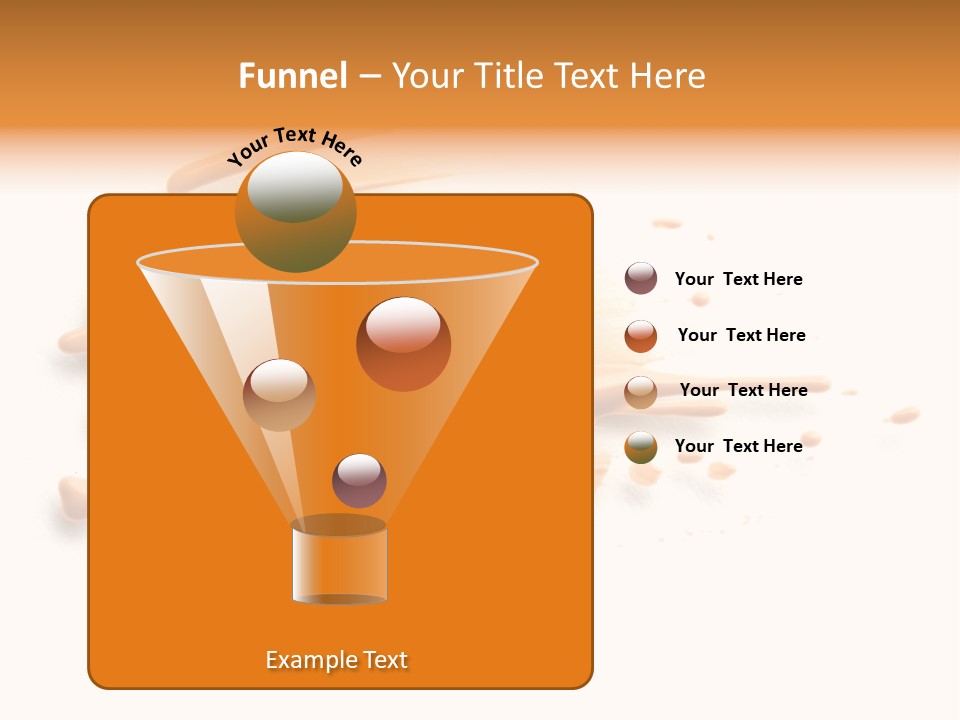 Funnel – Your Title Text Here

Your Text Here

Your Text Here

Your Text Here

Your Text Here

Your Text Here

Example Text